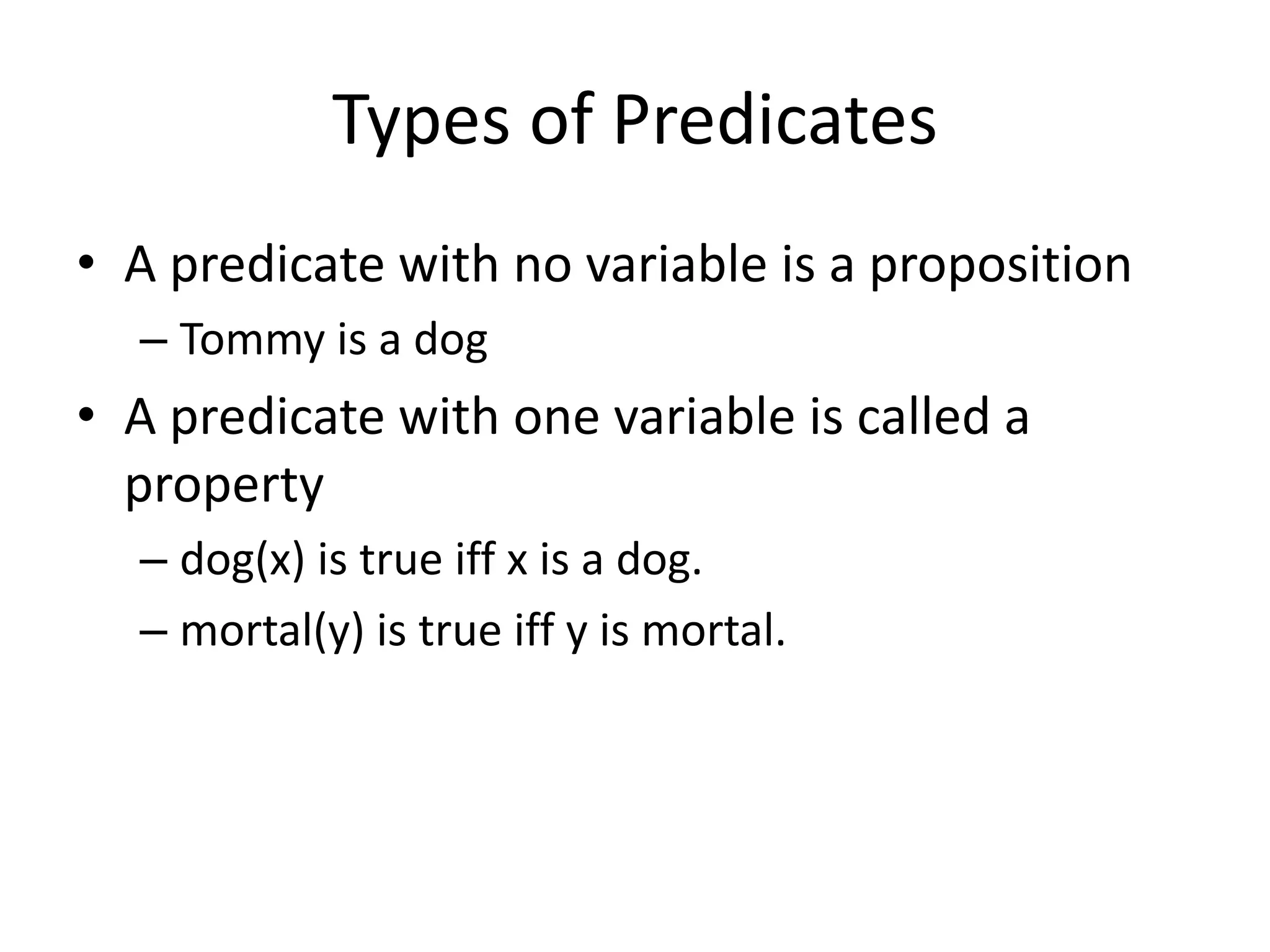 Types of Predicates

• A predicate with no variable is a proposition
– Tommy is a dog
• A predicate with one variable is called a property
– dog(x) is true iff x is a dog.
– mortal(y) is true iff y is mortal.